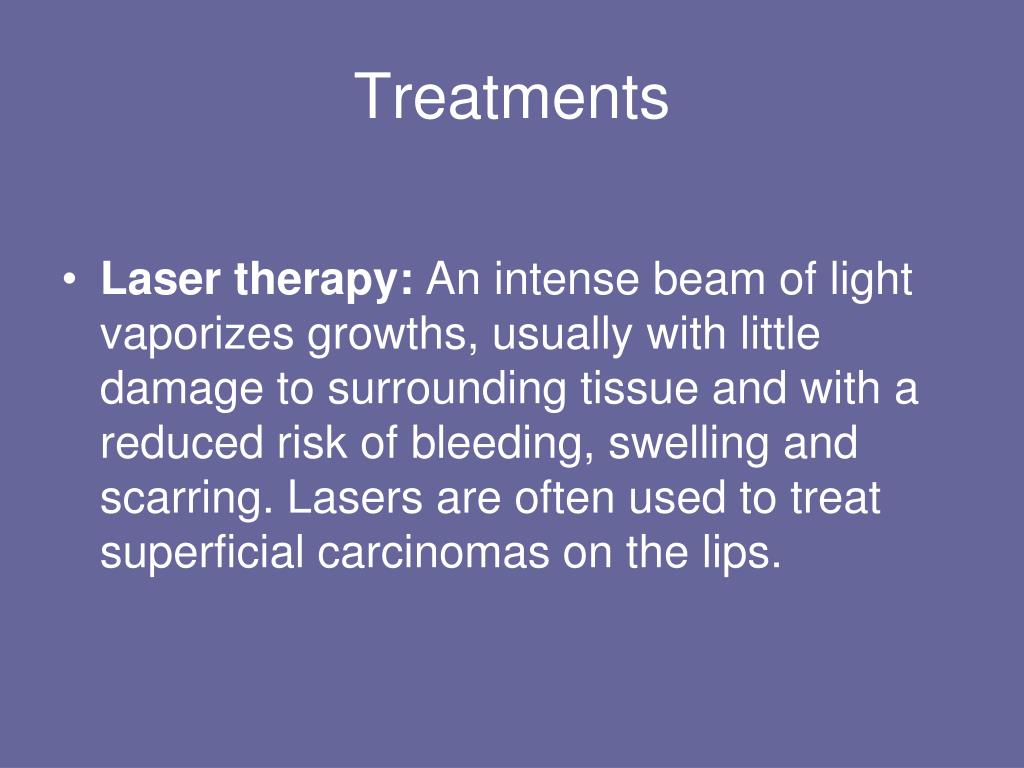 Treatments

• Laser therapy: An intense beam of light vaporizes growths, usually with little damage to surrounding tissue and with a reduced risk of bleeding, swelling and scarring. Lasers are often used to treat superficial carcinomas on the lips.